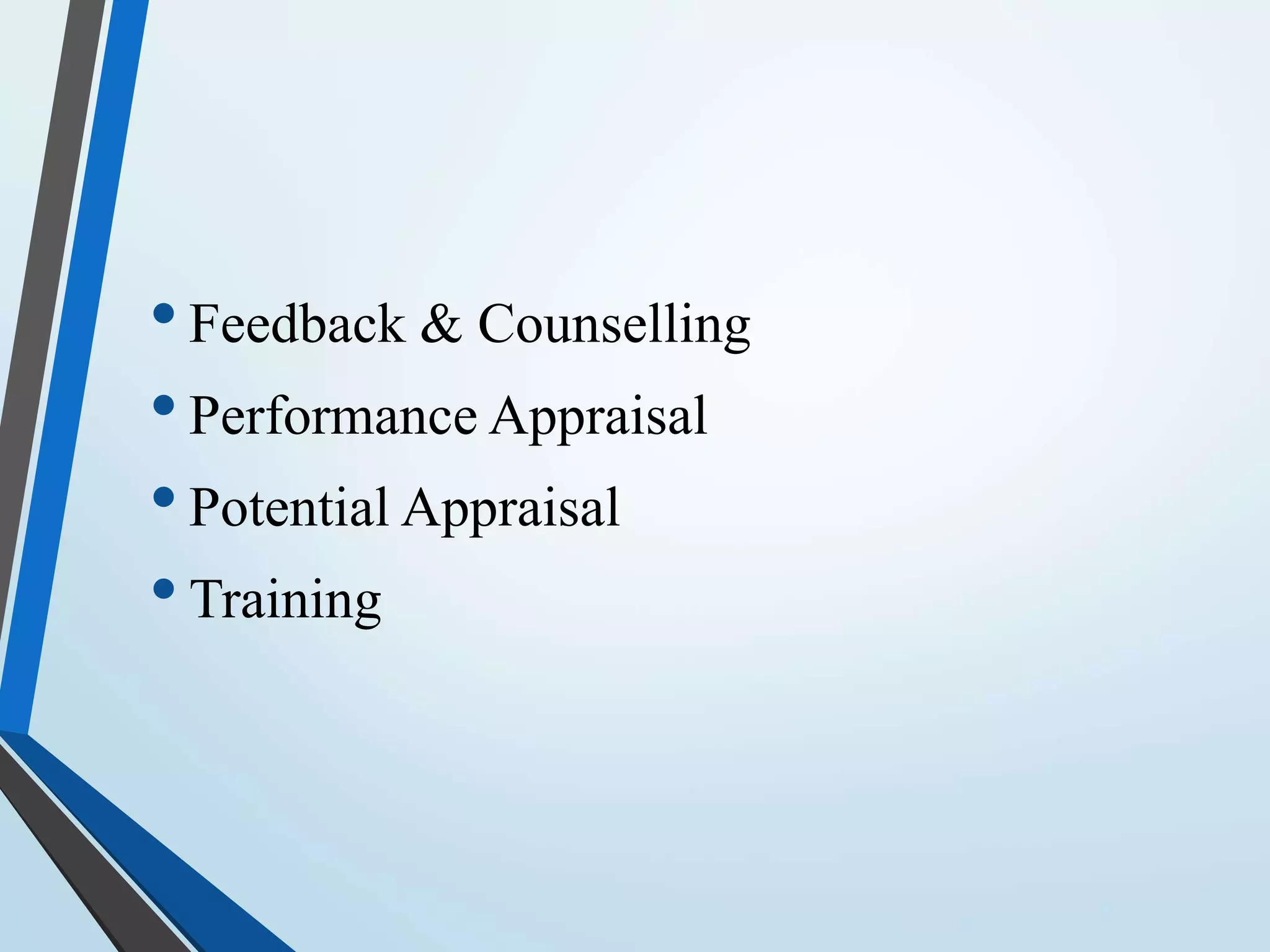 • Feedback & Counselling
• Performance Appraisal
• Potential Appraisal
• Training